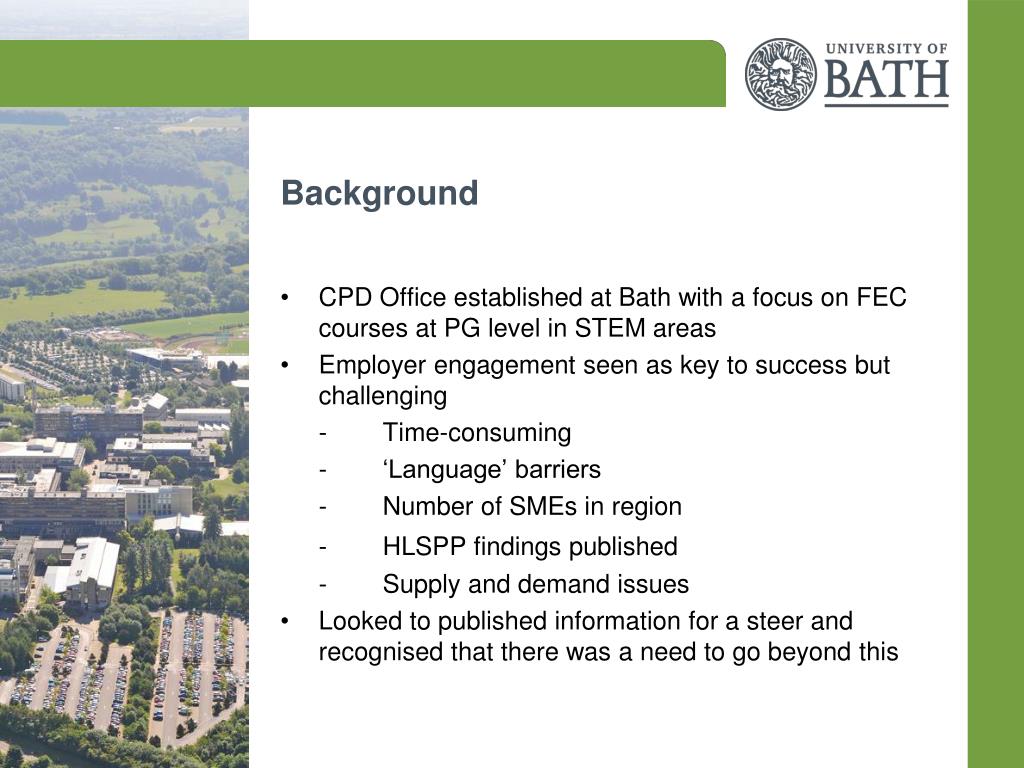 UNIVERSITY OF BATH

Background

• CPD Office established at Bath with a focus on FEC courses at PG level in STEM areas
• Employer engagement seen as key to success but challenging
- Time-consuming
- ‘Language’ barriers
- Number of SMEs in region
- HLSPP findings published
- Supply and demand issues
• Looked to published information for a steer and recognised that there was a need to go beyond this